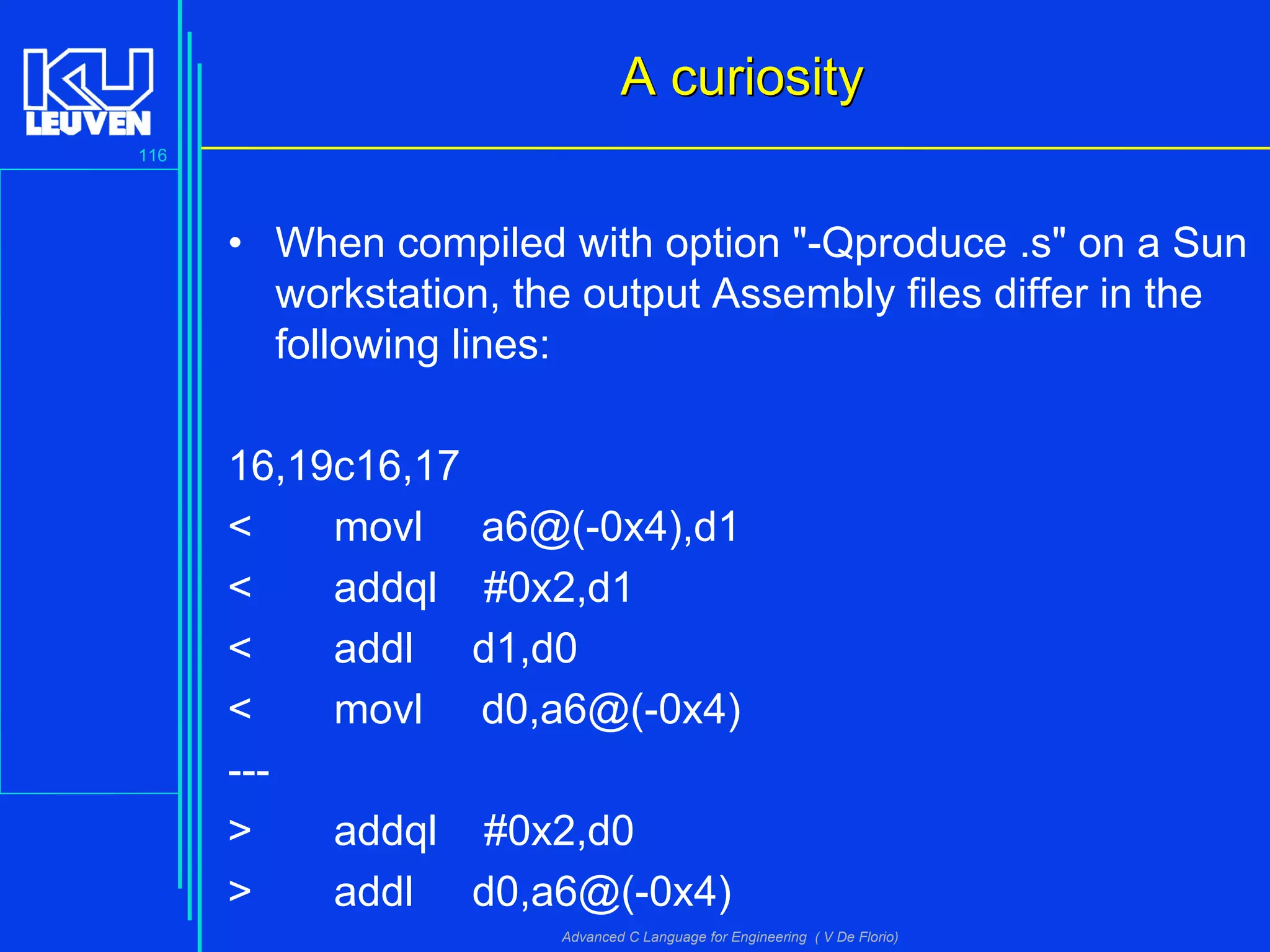 KU LEUVEN

116

A curiosity

• When compiled with option "-Qproduce .s" on a Sun workstation, the output Assembly files differ in the following lines:

16,19c16,17
< movl a6@(-0x4),d1
< addql #0x2,d1
< addl d1,d0
< movl d0,a6@(-0x4)
---
> addql #0x2,d0
> addl d0,a6@(-0x4)

Advanced C Language for Engineering ( V De Florio)